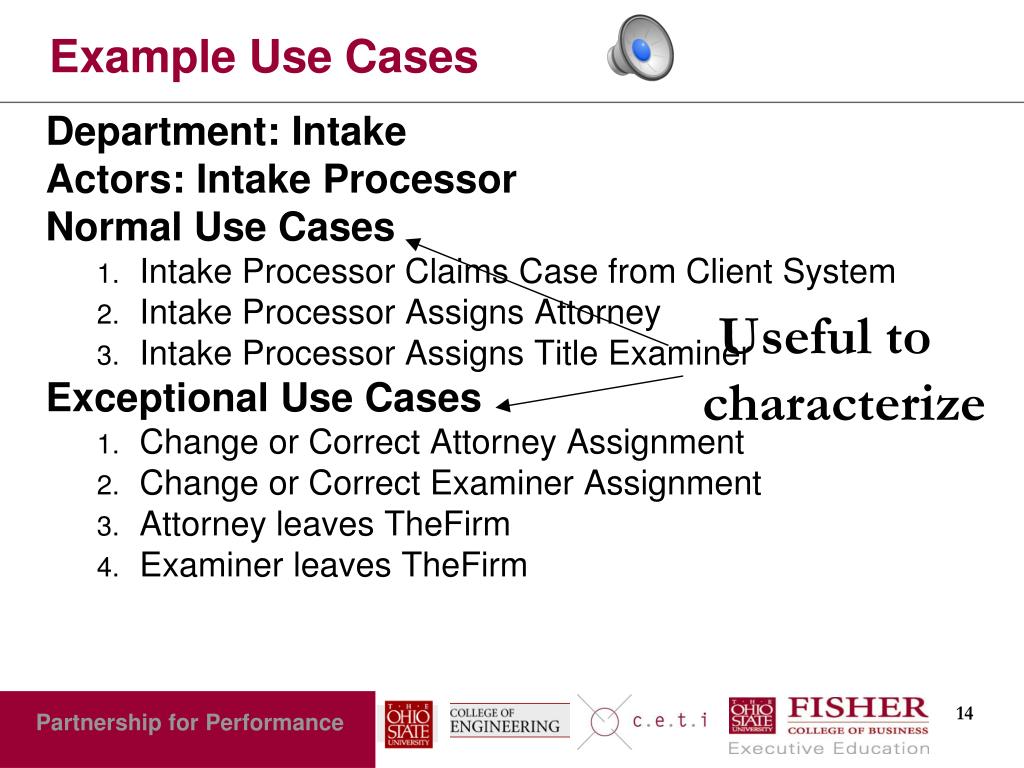 Example Use Cases

Department: Intake
Actors: Intake Processor
Normal Use Cases
1. Intake Processor Claims Case from Client System
2. Intake Processor Assigns Attorney
3. Intake Processor Assigns Title Examiner
Exceptional Use Cases
1. Change or Correct Attorney Assignment
2. Change or Correct Examiner Assignment
3. Attorney leaves TheFirm
4. Examiner leaves TheFirm

Useful to characterize

Partnership for Performance

THE OHIO STATE UNIVERSITY COLLEGE OF ENGINEERING c.e.t.i THE OHIO STATE UNIVERSITY FISHER COLLEGE OF BUSINESS Executive Education

14